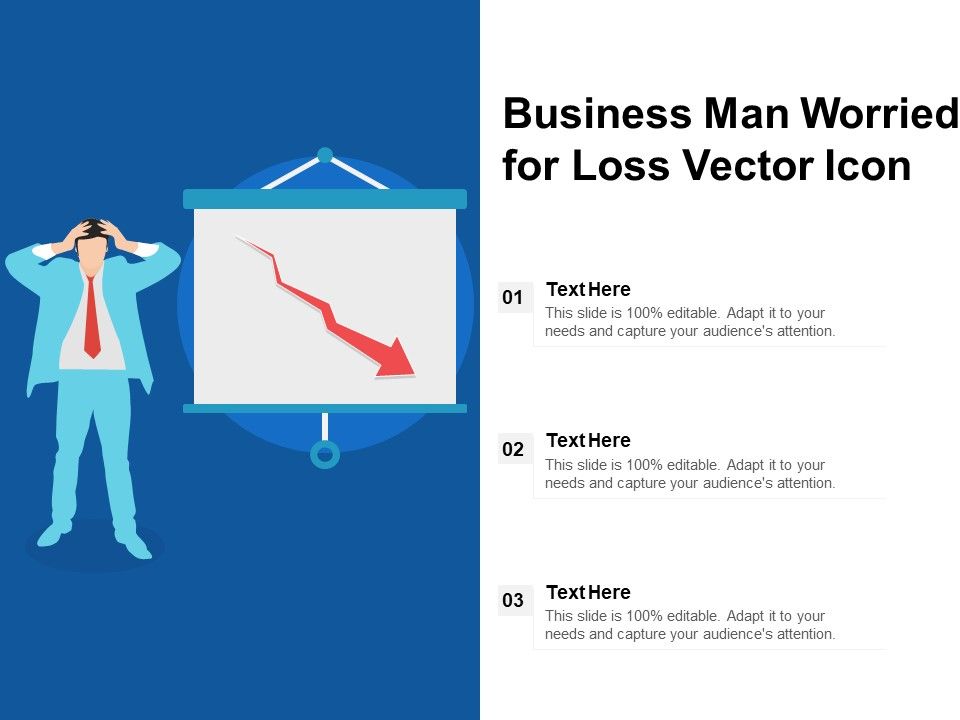 Business Man Worried for Loss Vector Icon

01
Text Here
This slide is 100% editable. Adapt it to your needs and capture your audience's attention.

02
Text Here
This slide is 100% editable. Adapt it to your needs and capture your audience's attention.

03
Text Here
This slide is 100% editable. Adapt it to your needs and capture your audience's attention.